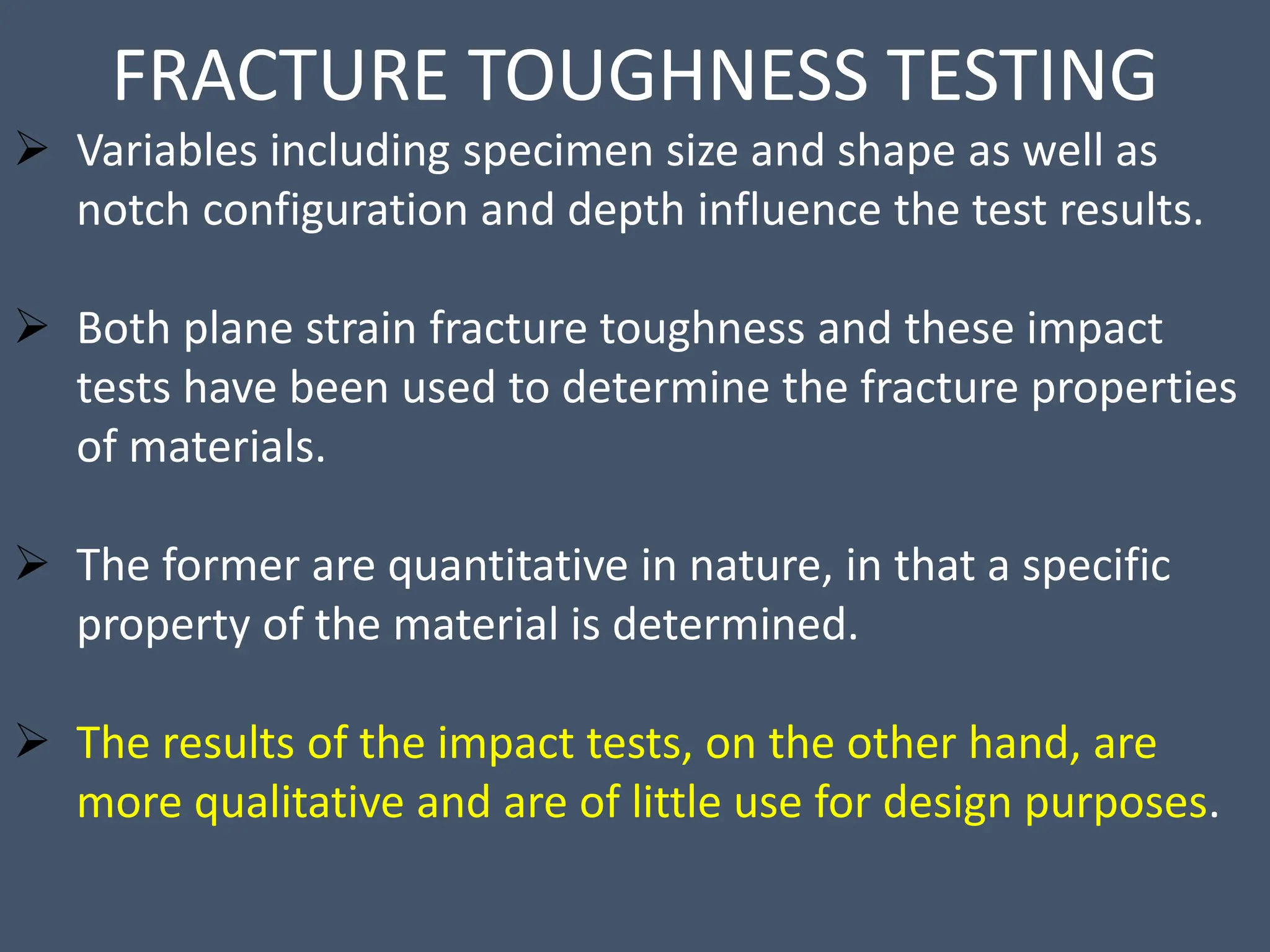 FRACTURE TOUGHNESS TESTING

➢ Variables including specimen size and shape as well as notch configuration and depth influence the test results.

➢ Both plane strain fracture toughness and these impact tests have been used to determine the fracture properties of materials.

➢ The former are quantitative in nature, in that a specific property of the material is determined.

➢ The results of the impact tests, on the other hand, are more qualitative and are of little use for design purposes.